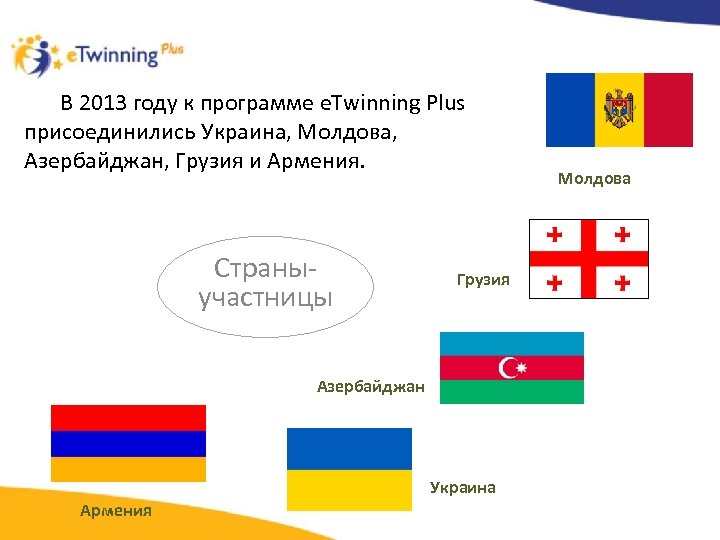 eTwinning Plus

В 2013 году к программе eTwinning Plus присоединились Украина, Молдова, Азербайджан, Грузия и Армения.

Молдова

Страны-участницы

Грузия

Азербайджан

Украина

Армения